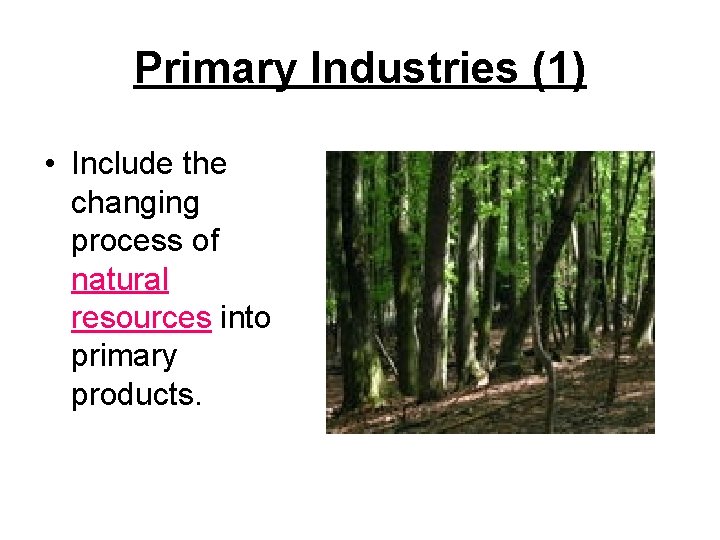 Primary Industries (1)

• Include the changing process of natural resources into primary products.